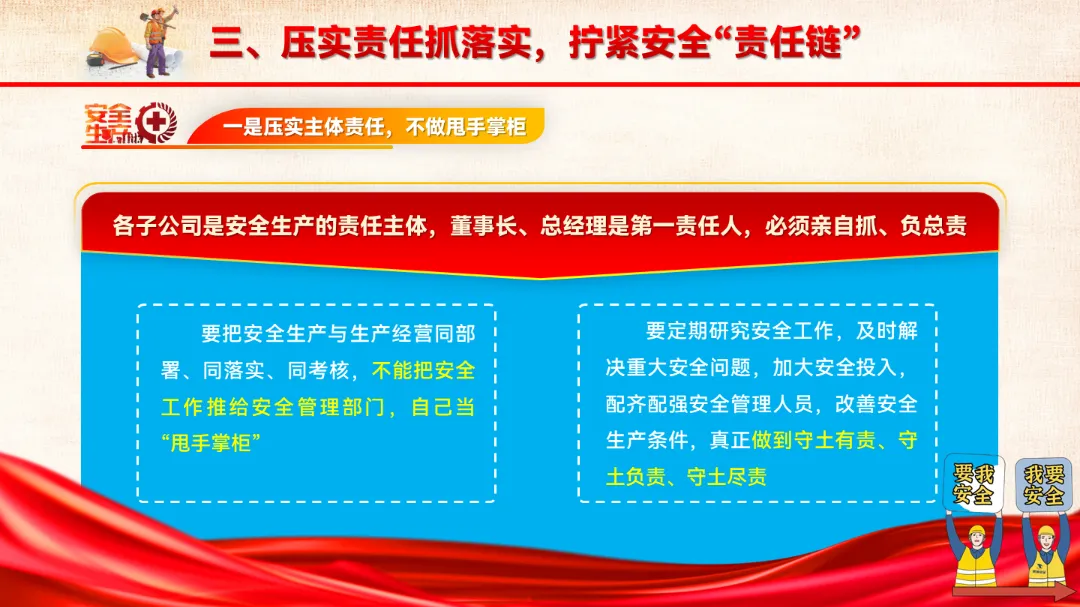 三、压实责任抓落实，拧紧安全“责任链”

安全生产

一是压实主体责任，不做甩手掌柜

各子公司是安全生产的责任主体，董事长、总经理是第一责任人，必须亲自抓、负总责

要把安全生产与生产经营同部署、同落实、同考核，不能把安全工作推给安全管理部门，自己当“甩手掌柜”

要定期研究安全工作，及时解决重大安全问题，加大安全投入，配齐配强安全管理人员，改善安全生产条件，真正做到守土有责、守土负责、守土尽责

要我安全

我要安全